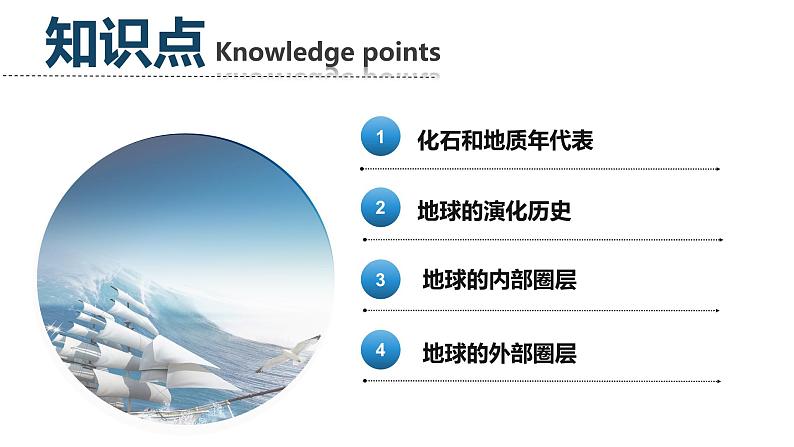 知识点 Knowledge points

1 化石和地质年代表

2 地球的演化历史

3 地球的内部圈层

4 地球的外部圈层